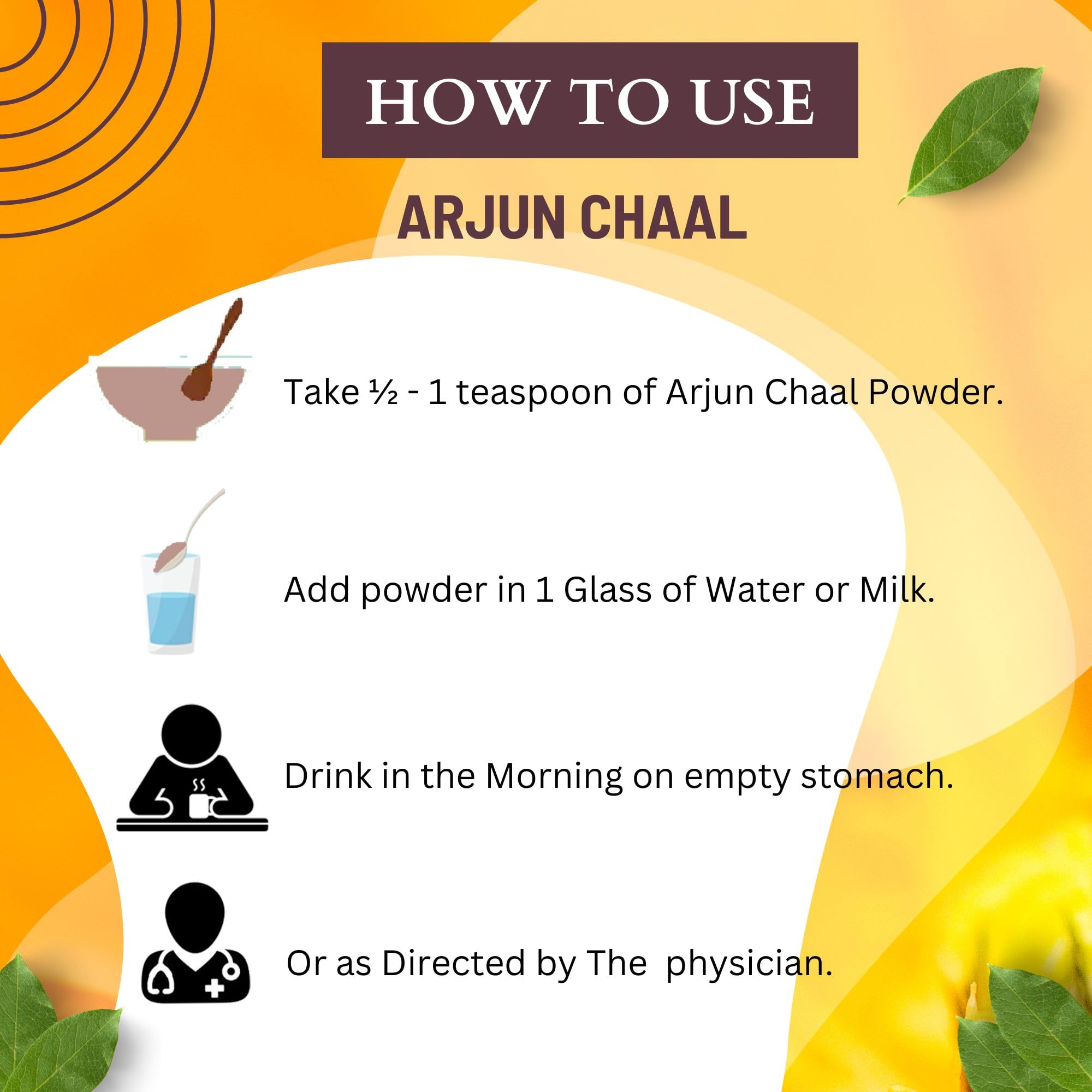 HOW TO USE

ARJUN CHAAL

Take ½ - 1 teaspoon of Arjun Chaal Powder.

Add powder in 1 Glass of Water or Milk.

Drink in the Morning on empty stomach.

Or as Directed by The  physician.